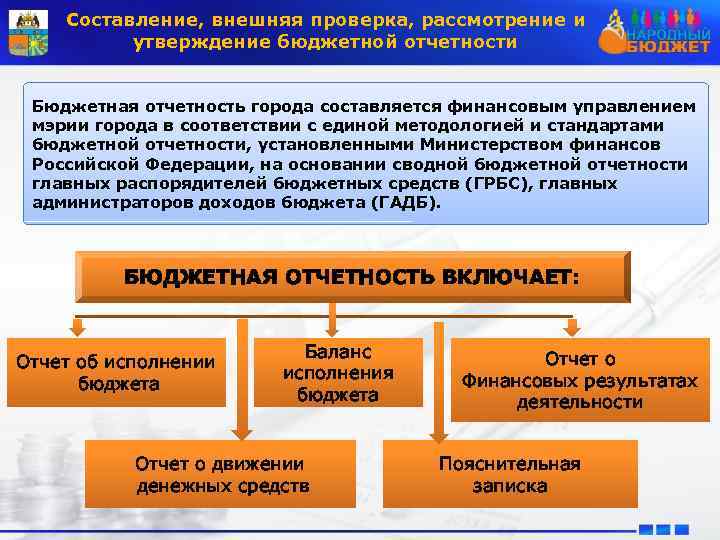 Составление, внешняя проверка, рассмотрение и утверждение бюджетной отчетности

НАРОДНЫЙ БЮДЖЕТ

Бюджетная отчетность города составляется финансовым управлением мэрии города в соответствии с единой методологией и стандартами бюджетной отчетности, установленными Министерством финансов Российской Федерации, на основании сводной бюджетной отчетности главных распорядителей бюджетных средств (ГРБС), главных администраторов доходов бюджета (ГАДБ).

БЮДЖЕТНАЯ ОТЧЕТНОСТЬ ВКЛЮЧАЕТ:

Отчет об исполнении бюджета

Баланс исполнения бюджета

Отчет о Финансовых результатах деятельности

Отчет о движении денежных средств

Пояснительная записка